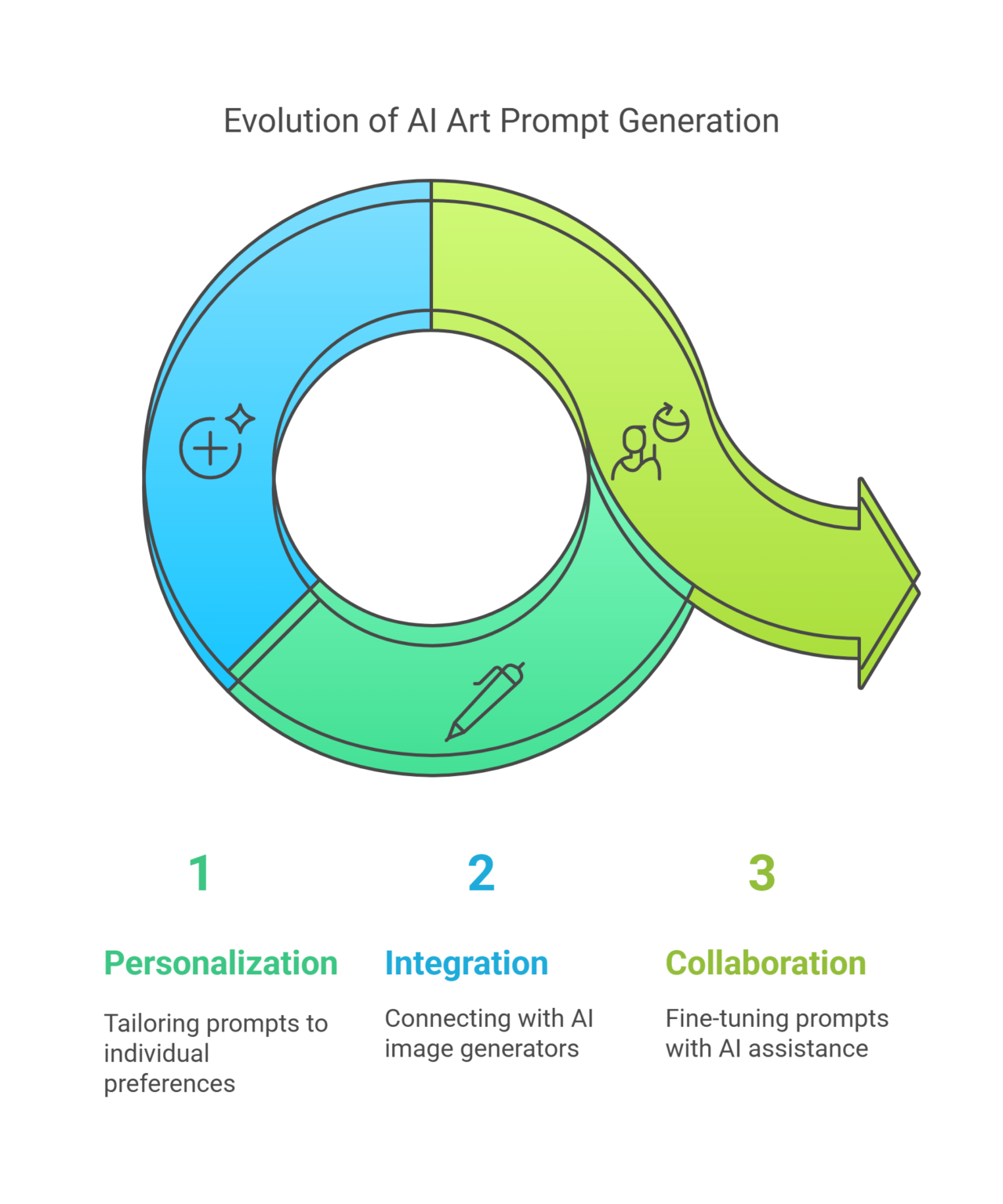 Evolution of AI Art Prompt Generation

1

Personalization

Tailoring prompts to individual preferences

2

Integration

Connecting with AI image generators

3

Collaboration

Fine-tuning prompts with AI assistance